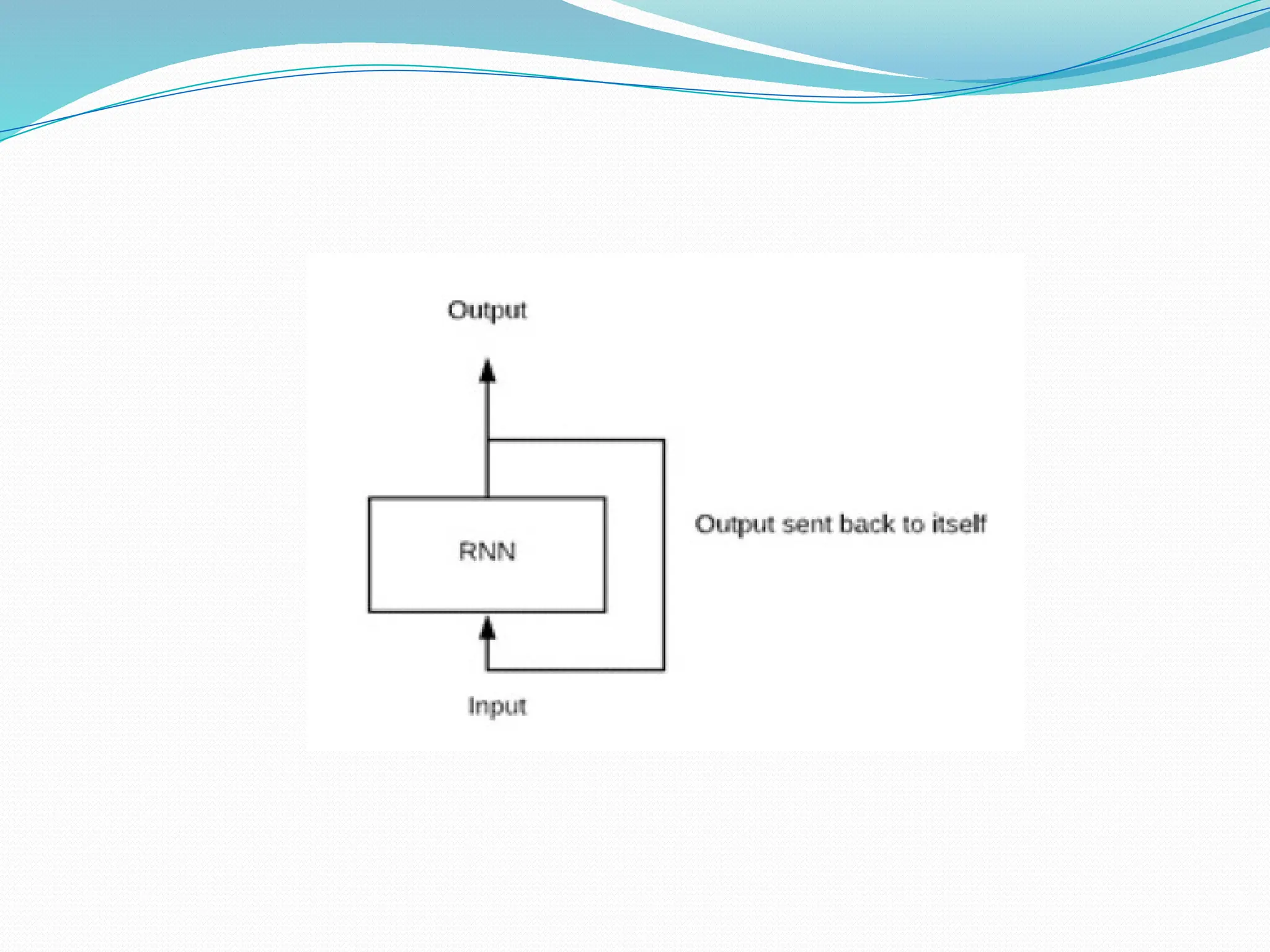 Output

RNN

Output sent back to itself

Input